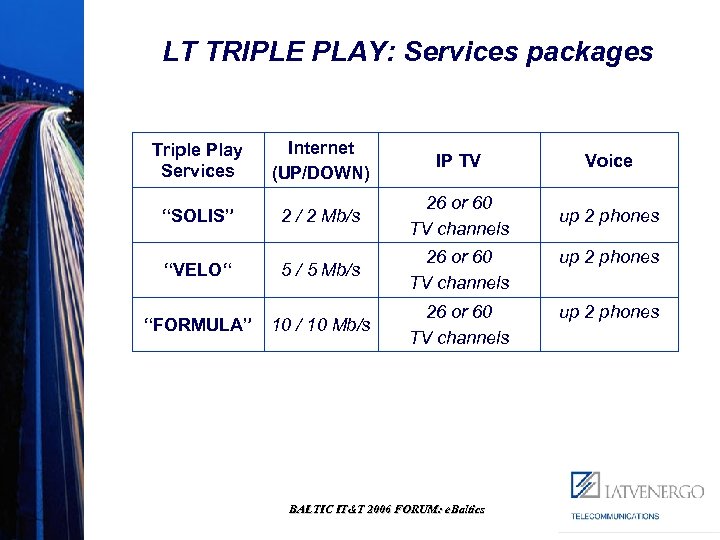 LT TRIPLE PLAY: Services packages

| Triple Play Services | Internet (UP/DOWN) | IP TV | Voice |
|---|---|---|---|
| “SOLIS” | 2 / 2 Mb/s | 26 or 60 TV channels | up 2 phones |
| “VELO“ | 5 / 5 Mb/s | 26 or 60 TV channels | up 2 phones |
| “FORMULA” | 10 / 10 Mb/s | 26 or 60 TV channels | up 2 phones |

BALTIC IT&T 2006 FORUM: eBaltics

LATVENERGO
TELECOMMUNICATIONS